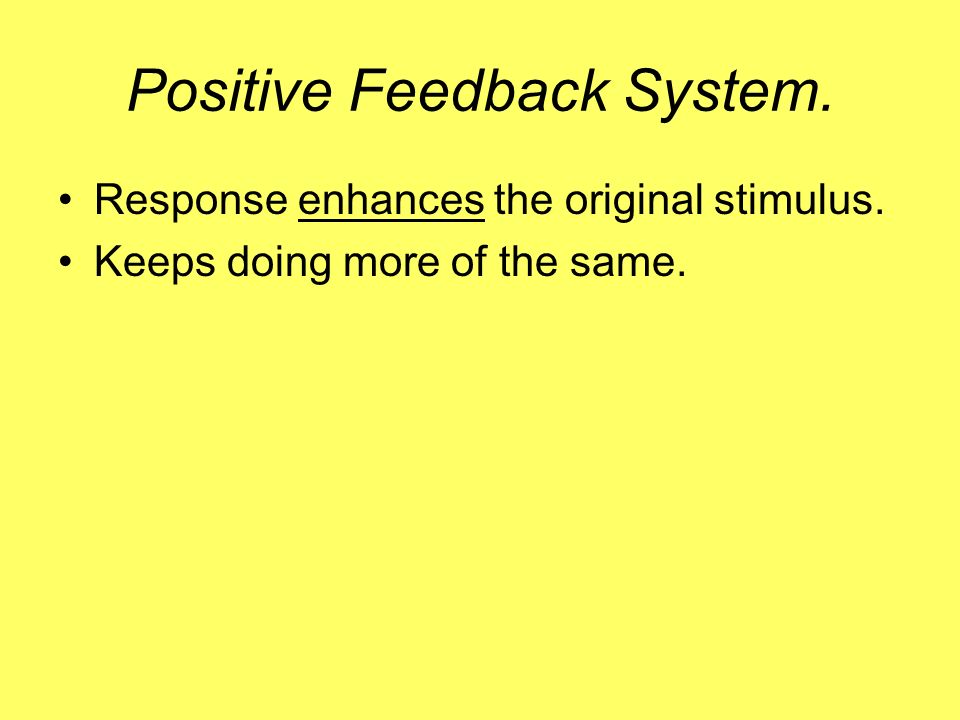 Positive Feedback System.

• Response enhances the original stimulus.
• Keeps doing more of the same.